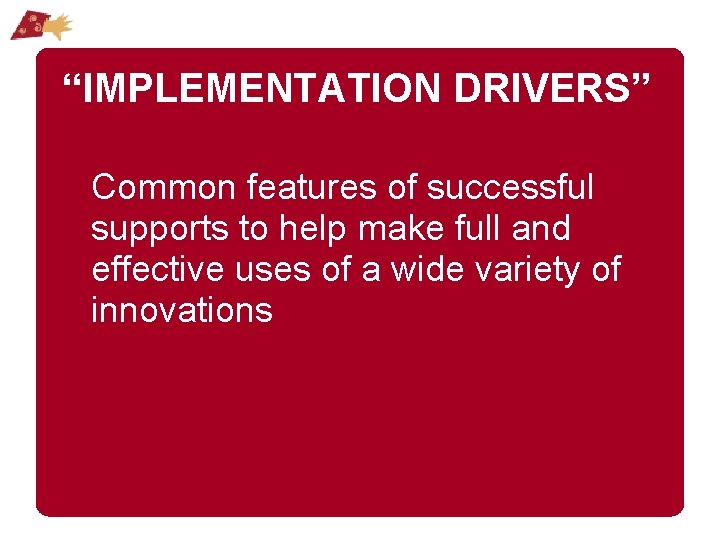 “IMPLEMENTATION DRIVERS”

Common features of successful supports to help make full and effective uses of a wide variety of innovations